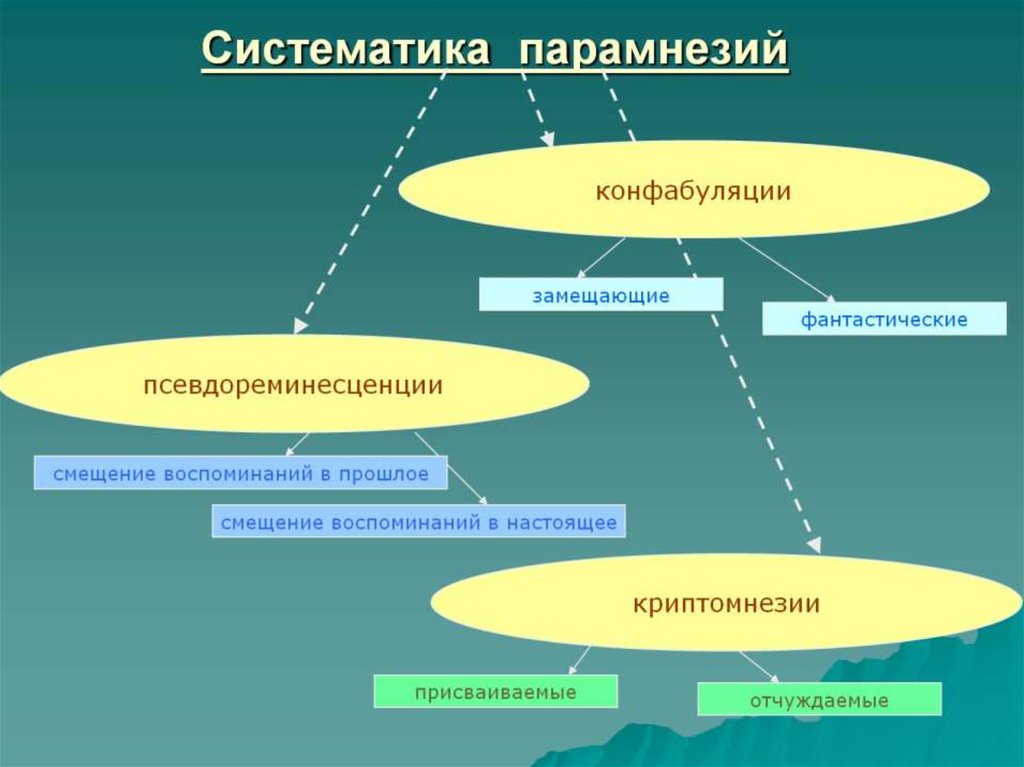 Систематика парамнезий

конфабуляции

замещающие

фантастические

псевдореминесценции

смещение воспоминаний в прошлое

смещение воспоминаний в настоящее

криптомнезии

присваиваемые

отчуждаемые